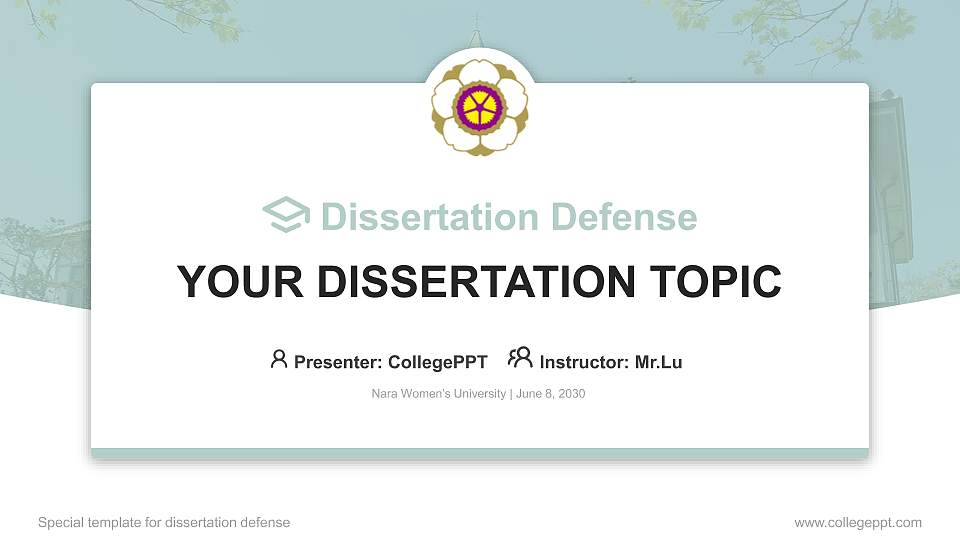 Dissertation Defense

YOUR DISSERTATION TOPIC

Presenter: CollegePPT Instructor: Mr.Lu

Nara Women's University | June 8, 2030

Special template for dissertation defense

www.collegeppt.com